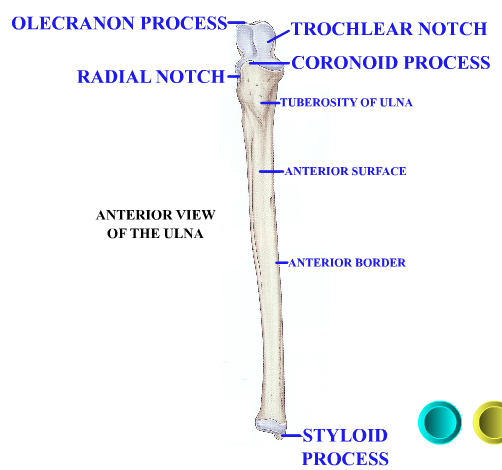 OLECRANON PROCESS

TROCHLEAR NOTCH

CORONOID PROCESS

RADIAL NOTCH

TUBEROSITY OF ULNA

ANTERIOR SURFACE

ANTERIOR VIEW OF THE ULNA

ANTERIOR BORDER

STYLOID PROCESS